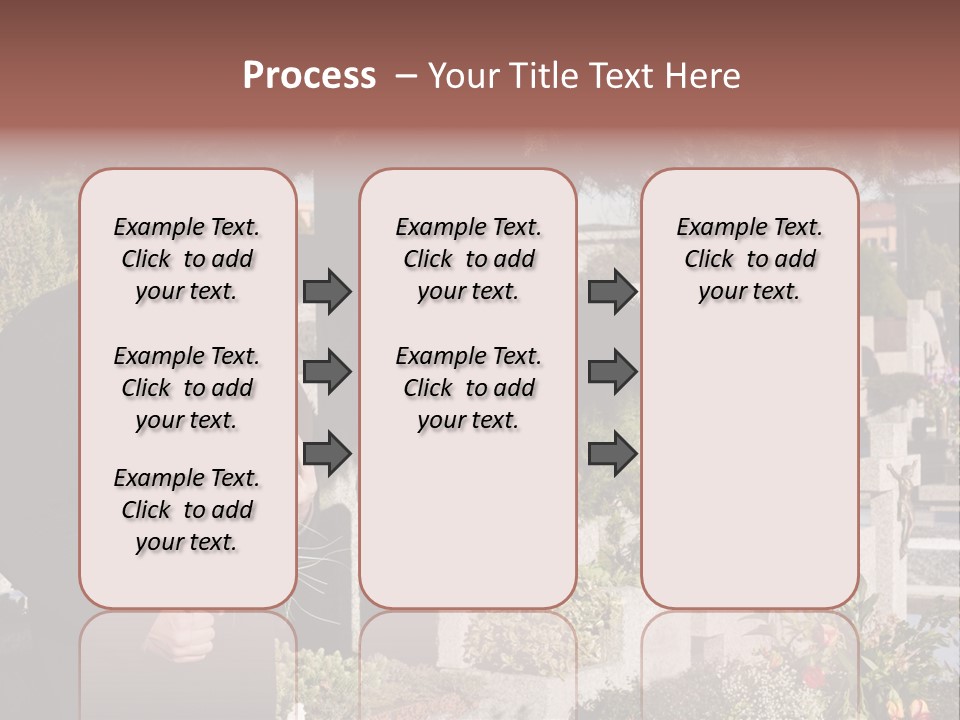 Process – Your Title Text Here

Example Text. Click to add your text.

Example Text. Click to add your text.

Example Text. Click to add your text.

Example Text. Click to add your text.

Example Text. Click to add your text.

Example Text. Click to add your text.